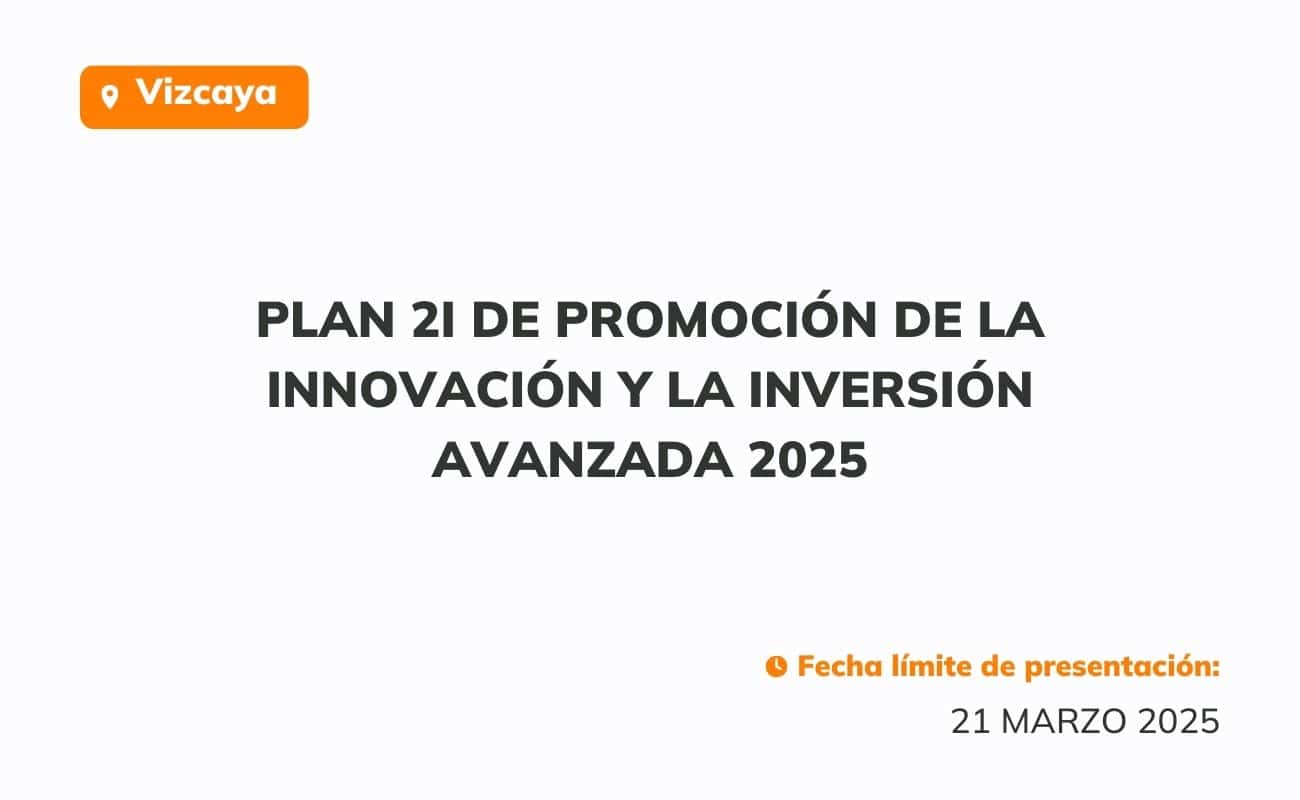 Vizcaya

PLAN 2I DE PROMOCIÓN DE LA INNOVACIÓN Y LA INVERSIÓN AVANZADA 2025

Fecha límite de presentación:

21 MARZO 2025